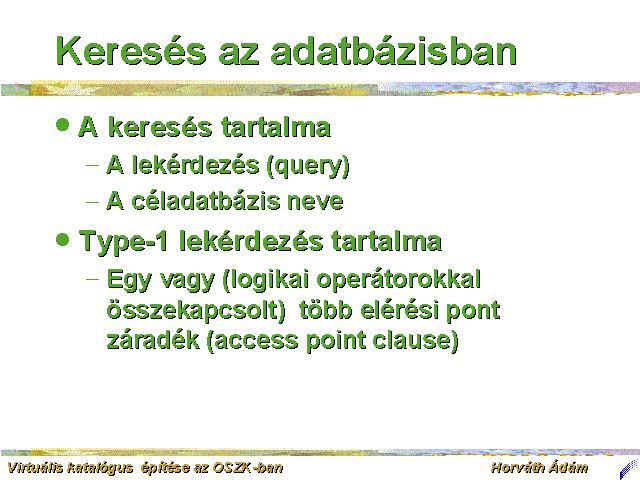 Keresés az adatbázisban

• A keresés tartalma
– A lekérdezés (query)
– A céladatbázis neve

• Type-1 lekérdezés tartalma
– Egy vagy (logikai operátorokkal összekapcsolt) több elérési pont záradék (access point clause)

Virtuális katalógus építése az OSZK-ban

Horváth Ádám